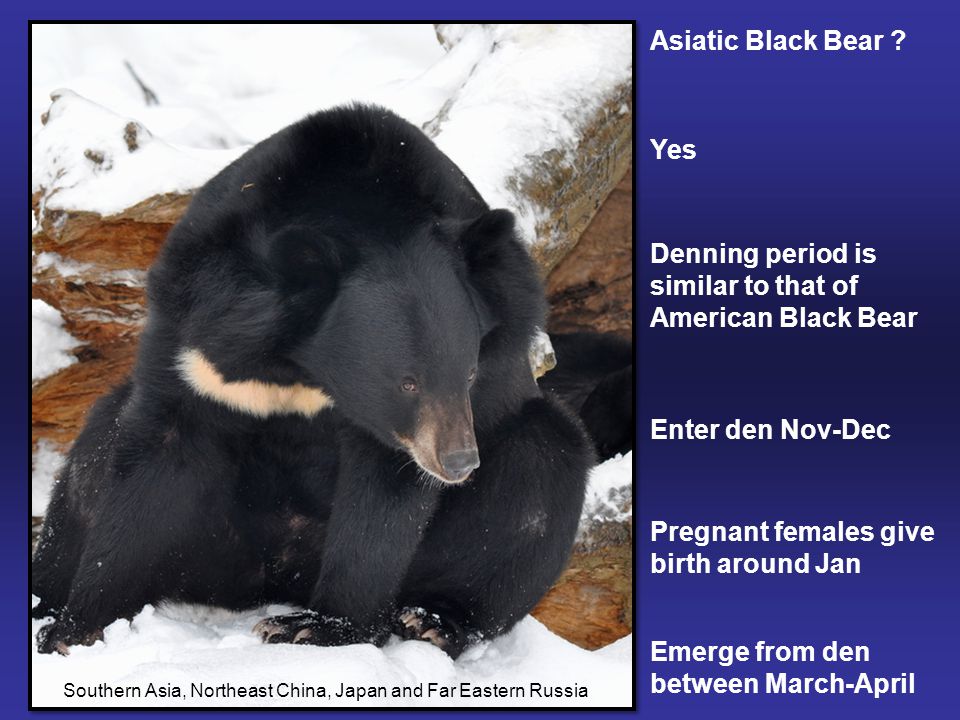 Southern Asia, Northeast China, Japan and Far Eastern Russia

Asiatic Black Bear ?

Yes

Denning period is similar to that of American Black Bear

Enter den Nov-Dec

Pregnant females give birth around Jan

Emerge from den between March-April